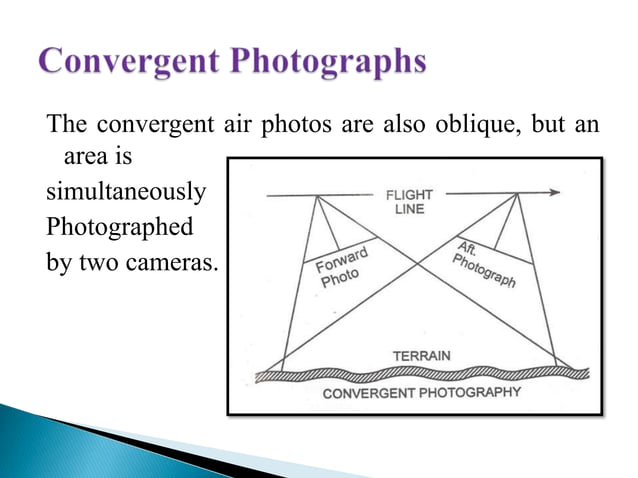 Convergent Photographs

The convergent air photos are also oblique, but an area is simultaneously Photographed by two cameras.

FLIGHT LINE

Forward Photo

Aft. Photograph

TERRAIN

CONVERGENT PHOTOGRAPHY